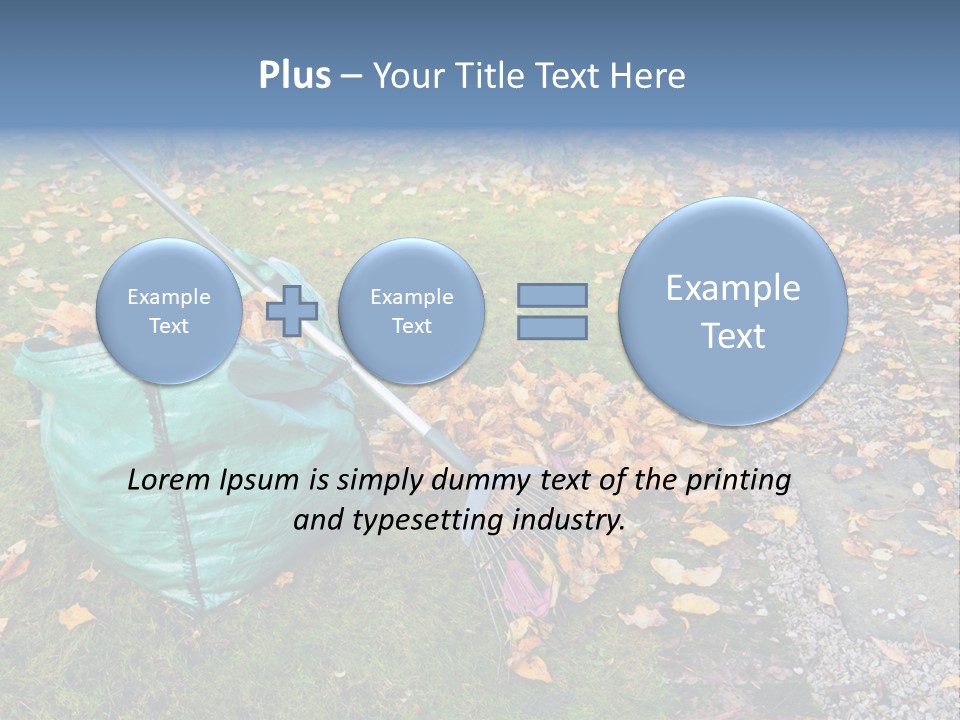 Plus – Your Title Text Here

Example Text

Example Text

Example Text

Lorem Ipsum is simply dummy text of the printing and typesetting industry.